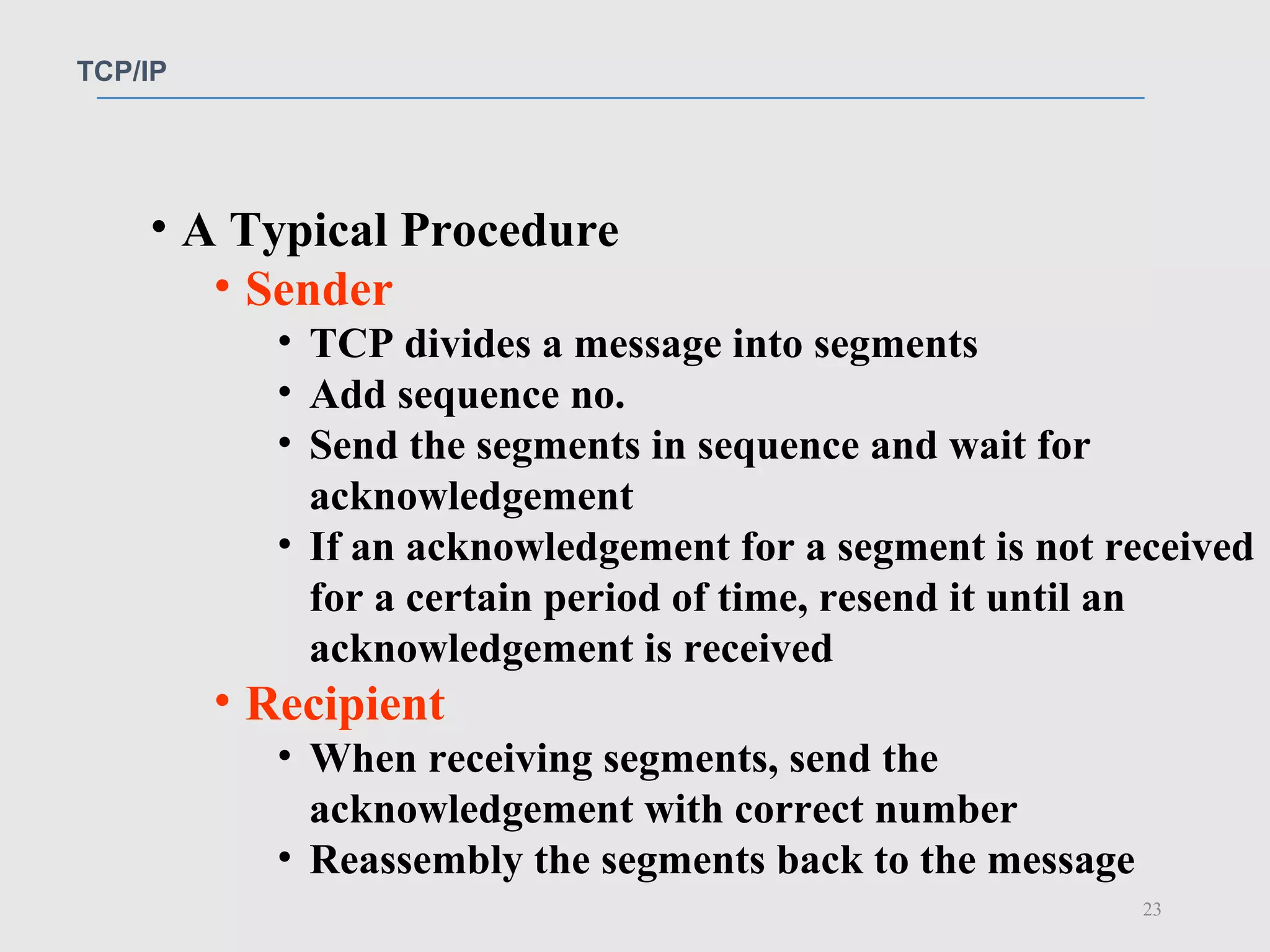 TCP/IP

• A Typical Procedure
• Sender
• TCP divides a message into segments
• Add sequence no.
• Send the segments in sequence and wait for acknowledgement
• If an acknowledgement for a segment is not received for a certain period of time, resend it until an acknowledgement is received
• Recipient
• When receiving segments, send the acknowledgement with correct number
• Reassembly the segments back to the message

23